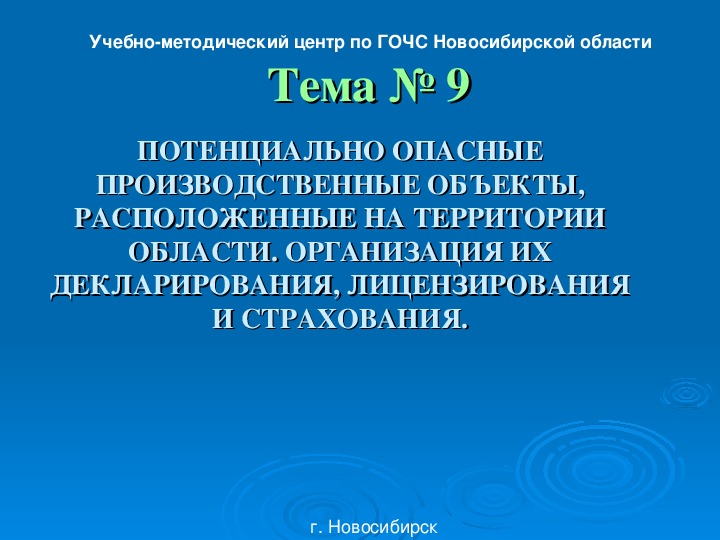 Учебно-методический центр по ГОЧС Новосибирской области

Тема № 9

ПОТЕНЦИАЛЬНО ОПАСНЫЕ ПРОИЗВОДСТВЕННЫЕ ОБЪЕКТЫ, РАСПОЛОЖЕННЫЕ НА ТЕРРИТОРИИ ОБЛАСТИ. ОРГАНИЗАЦИЯ ИХ ДЕКЛАРИРОВАНИЯ, ЛИЦЕНЗИРОВАНИЯ И СТРАХОВАНИЯ.

г. Новосибирск